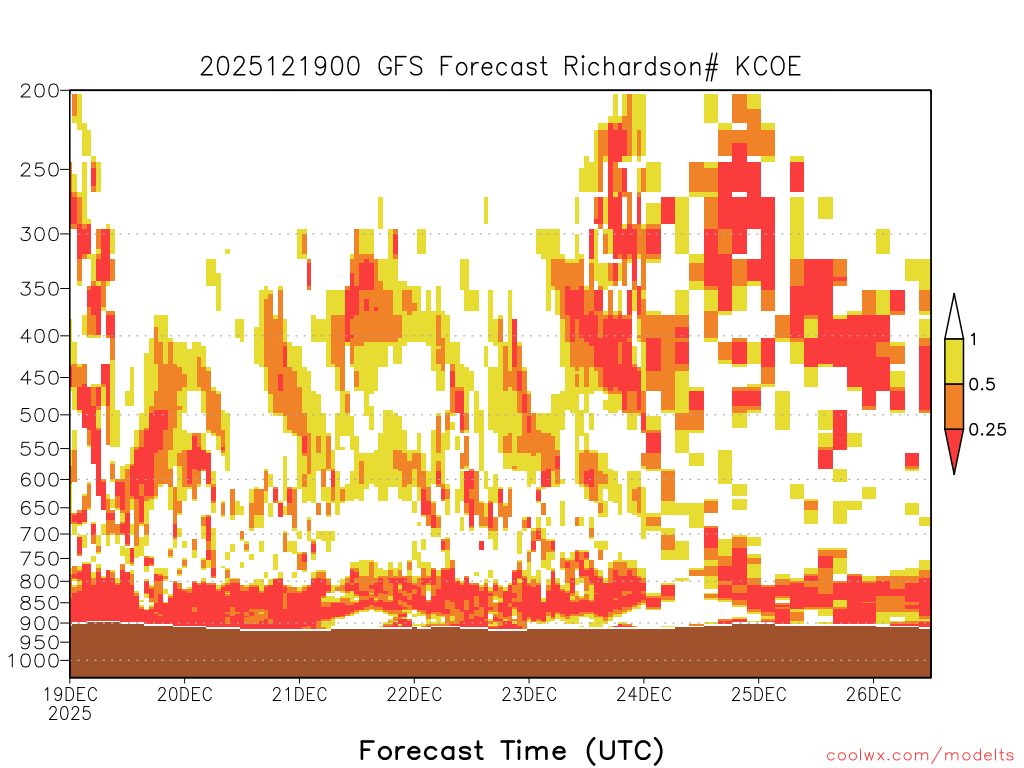 2025121900 GFS Forecast Richardson# KCOE

200
250
300
350
400
450
500
550
600
650
700
750
800
850
900
950
1000

1
0.5
0.25

19DEC
2025
20DEC
21DEC
22DEC
23DEC
24DEC
25DEC
26DEC

Forecast Time (UTC)

coolwx.com/modelts